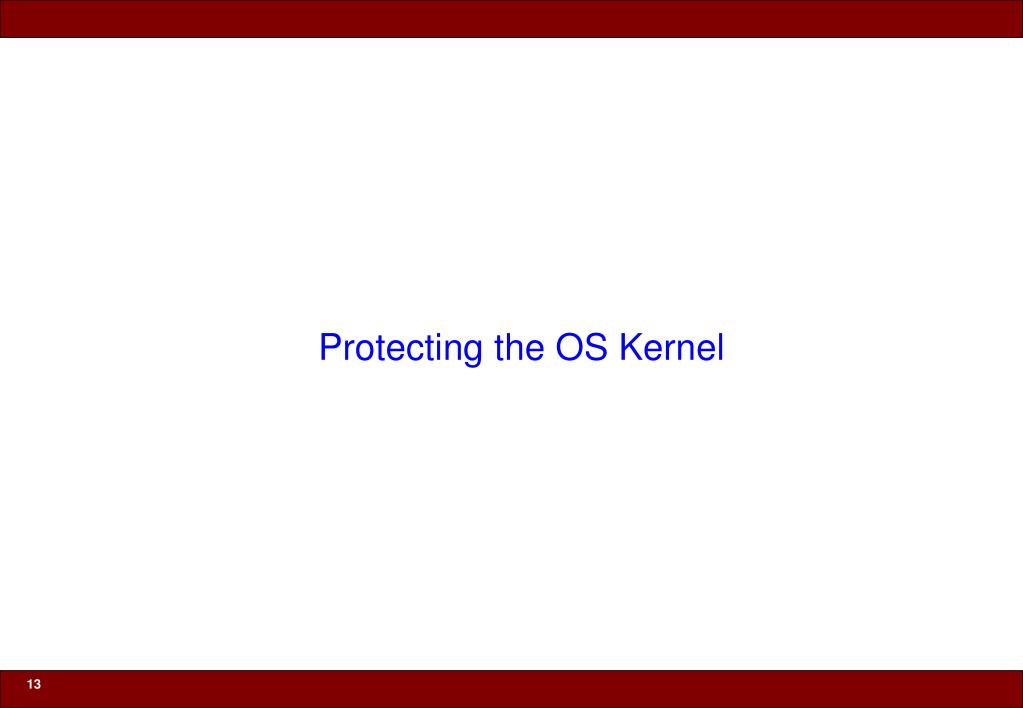 Protecting the OS Kernel

13